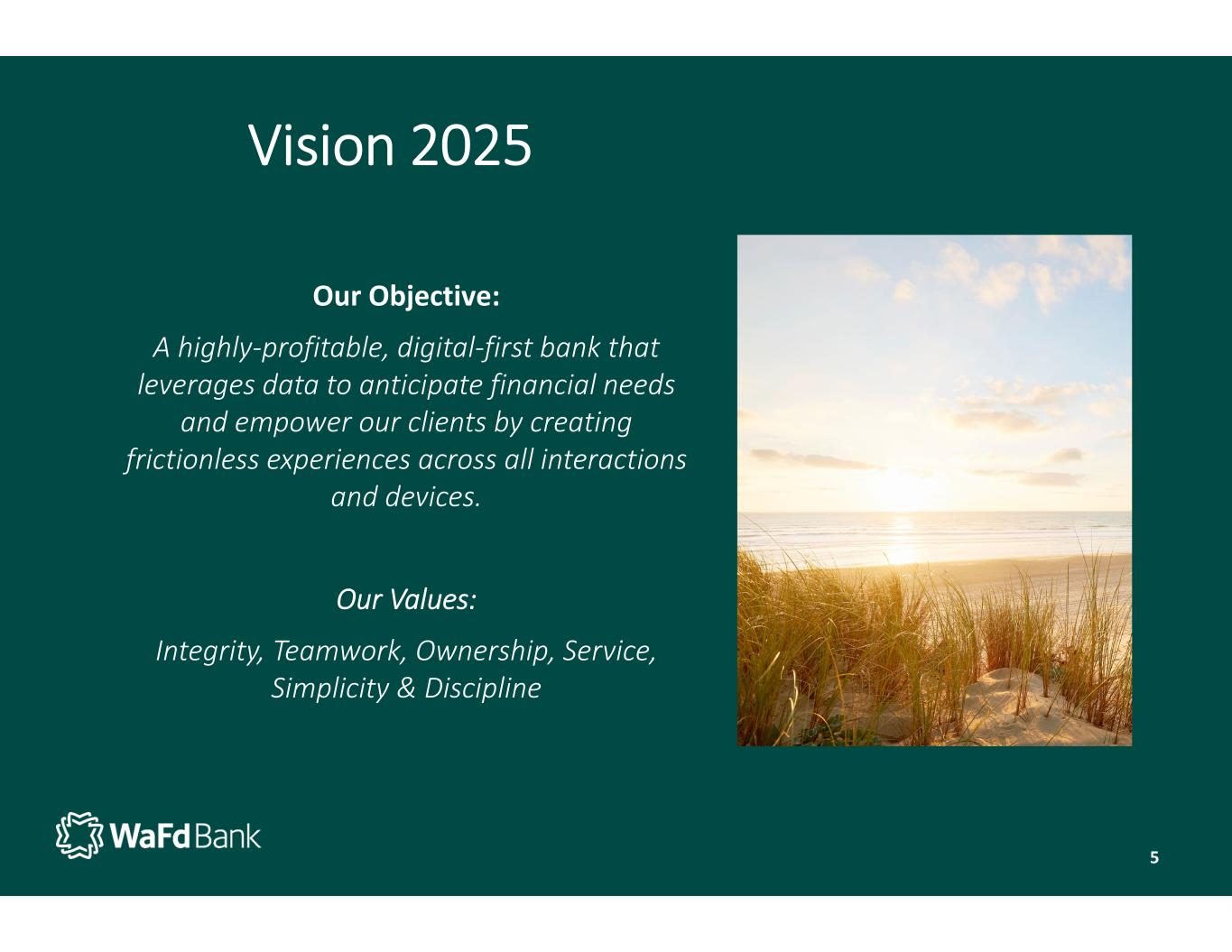 Vision 2025

Our Objective:

A highly-profitable, digital-first bank that leverages data to anticipate financial needs and empower our clients by creating frictionless experiences across all interactions and devices.

Our Values:

Integrity, Teamwork, Ownership, Service, Simplicity & Discipline

WaFd Bank

5